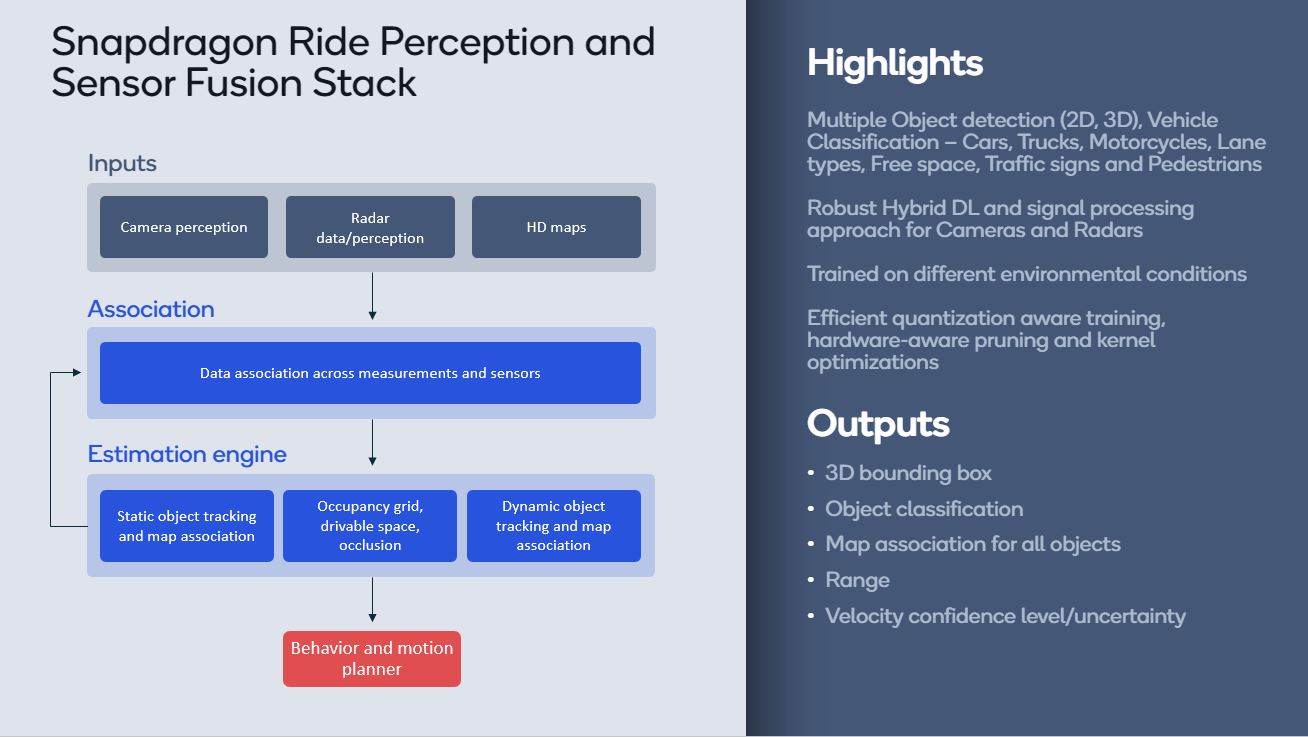 Snapdragon Ride Perception and Sensor Fusion Stack

Inputs

Camera perception

Radar data/perception

HD maps

Association

Data association across measurements and sensors

Estimation engine

Static object tracking and map association

Occupancy grid, drivable space, occlusion

Dynamic object tracking and map association

Behavior and motion planner

Highlights

Multiple Object detection (2D, 3D), Vehicle Classification – Cars, Trucks, Motorcycles, Lane types, Free space, Traffic signs and Pedestrians

Robust Hybrid DL and signal processing approach for Cameras and Radars

Trained on different environmental conditions

Efficient quantization aware training, hardware-aware pruning and kernel optimizations

Outputs

• 3D bounding box
• Object classification
• Map association for all objects
• Range
• Velocity confidence level/uncertainty